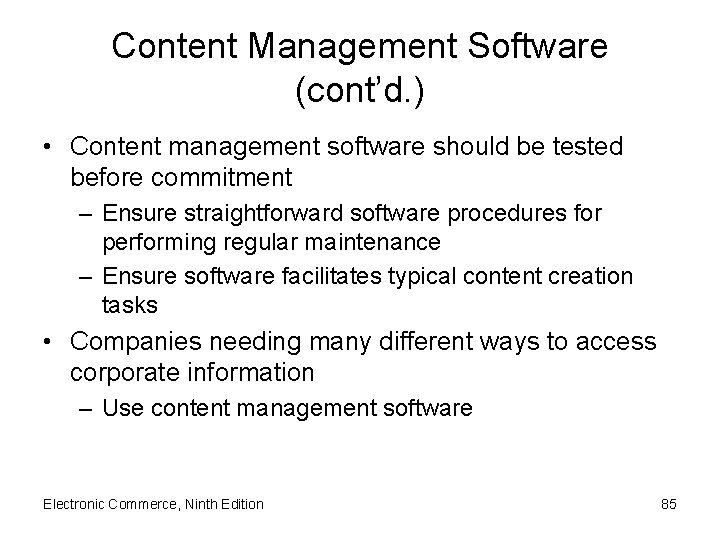 Content Management Software (cont'd.)

• Content management software should be tested before commitment
– Ensure straightforward software procedures for performing regular maintenance
– Ensure software facilitates typical content creation tasks
• Companies needing many different ways to access corporate information
– Use content management software

Electronic Commerce, Ninth Edition

85